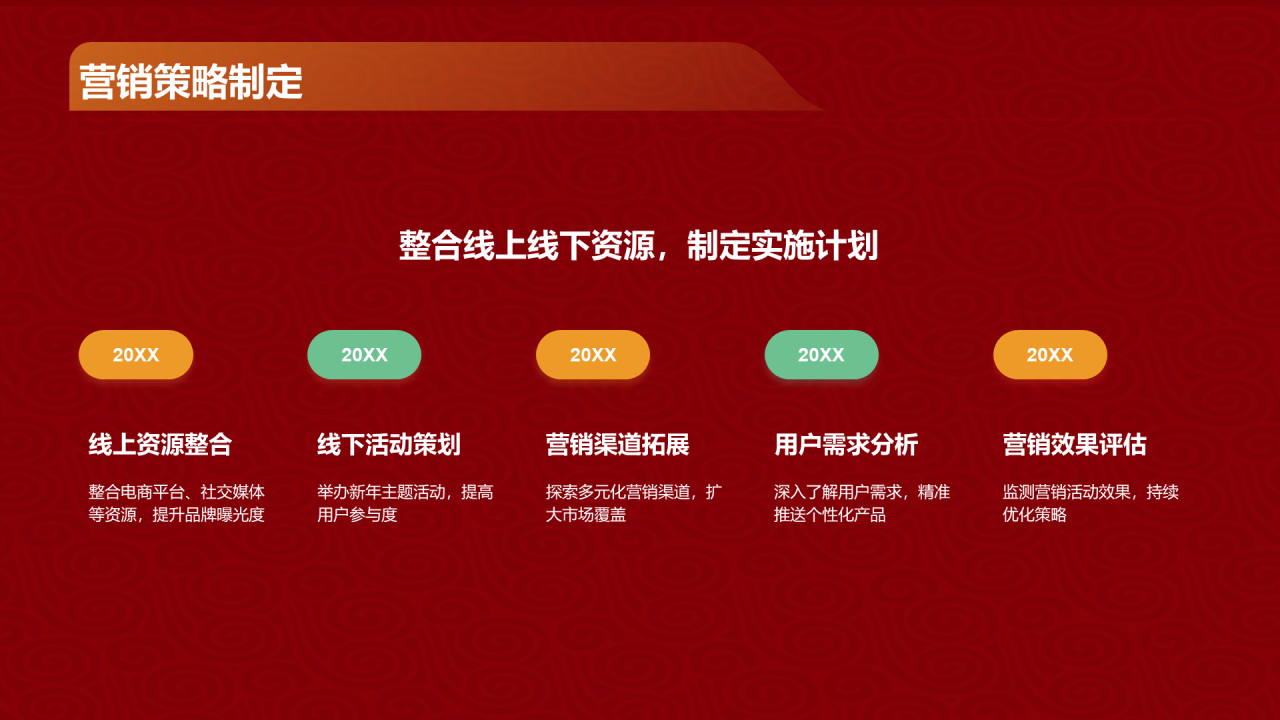 营销策略制定

整合线上线下资源，制定实施计划

20XX

线上资源整合

整合电商平台、社交媒体等资源，提升品牌曝光度

20XX

线下活动策划

举办新年主题活动，提高用户参与度

20XX

营销渠道拓展

探索多元化营销渠道，扩大市场覆盖

20XX

用户需求分析

深入了解用户需求，精准推送个性化产品

20XX

营销效果评估

监测营销活动效果，持续优化策略